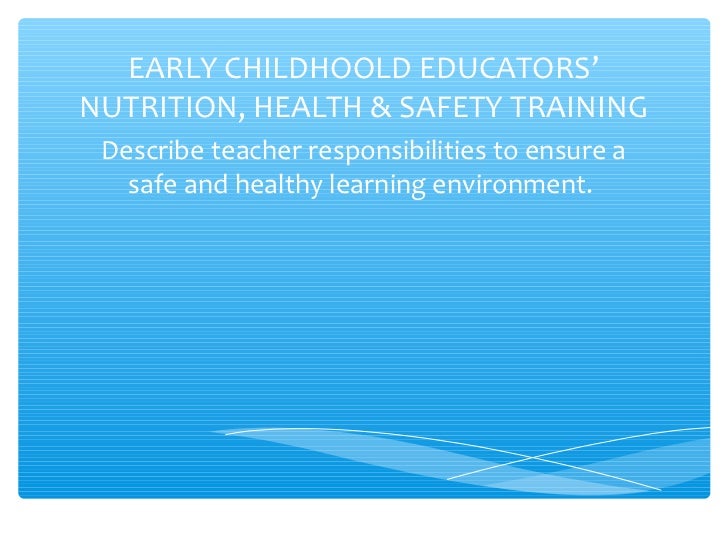 EARLY CHILDHOOLD EDUCATORS' NUTRITION, HEALTH & SAFETY TRAINING

Describe teacher responsibilities to ensure a safe and healthy learning environment.